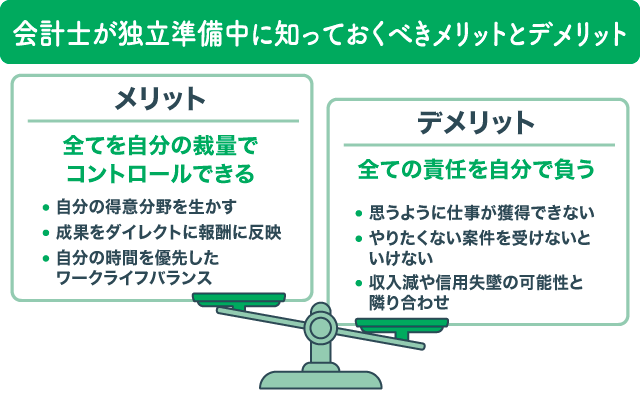 会計士が独立準備中に知っておくべきメリットとデメリット

メリット

全てを自分の裁量でコントロールできる

• 自分の得意分野を生かす
• 成果をダイレクトに報酬に反映
• 自分の時間を優先したワークライフバランス

デメリット

全ての責任を自分で負う

• 思うように仕事が獲得できない
• やりたくない案件を受けないといけない
• 収入減や信用失墜の可能性と隣り合わせ